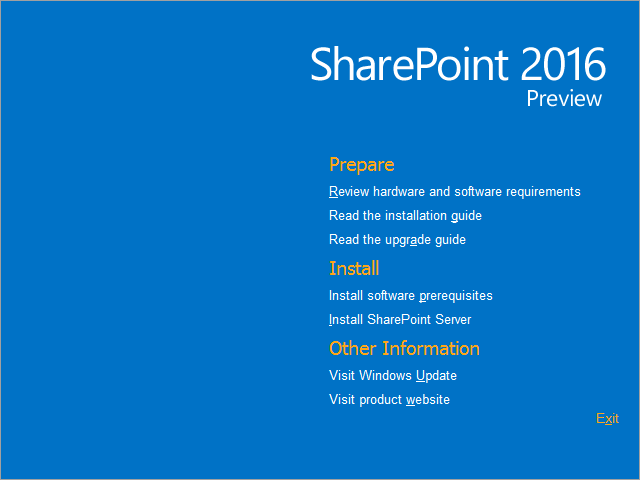 SharePoint 2016
Preview

Prepare

Review hardware and software requirements

Read the installation guide

Read the upgrade guide

Install

Install software prerequisites

Install SharePoint Server

Other Information

Visit Windows Update

Visit product website

Exit